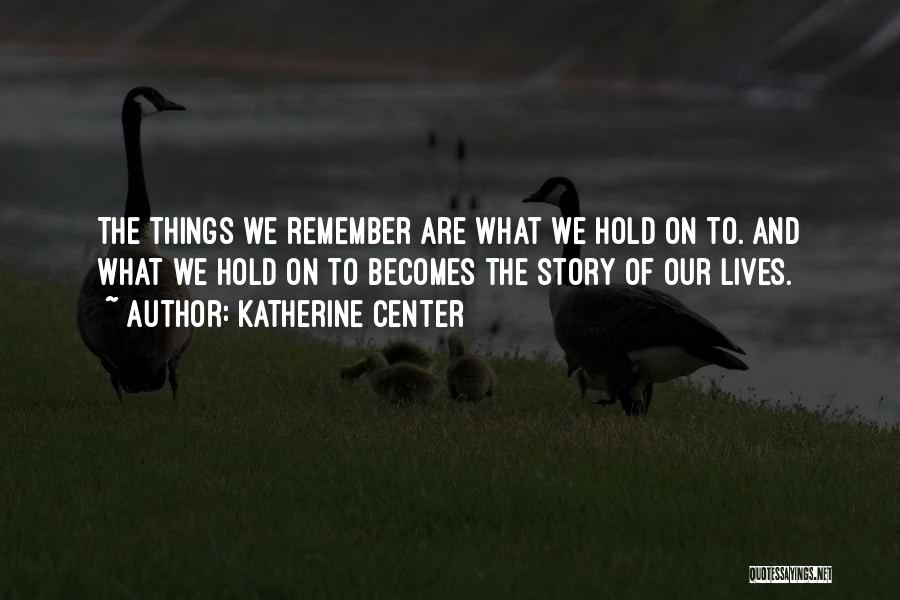 THE THINGS WE REMEMBER ARE WHAT WE HOLD ON TO. AND WHAT WE HOLD ON TO BECOMES THE STORY OF OUR LIVES.
~ AUTHOR: KATHERINE CENTER

QUOTESSAYINGS.NET